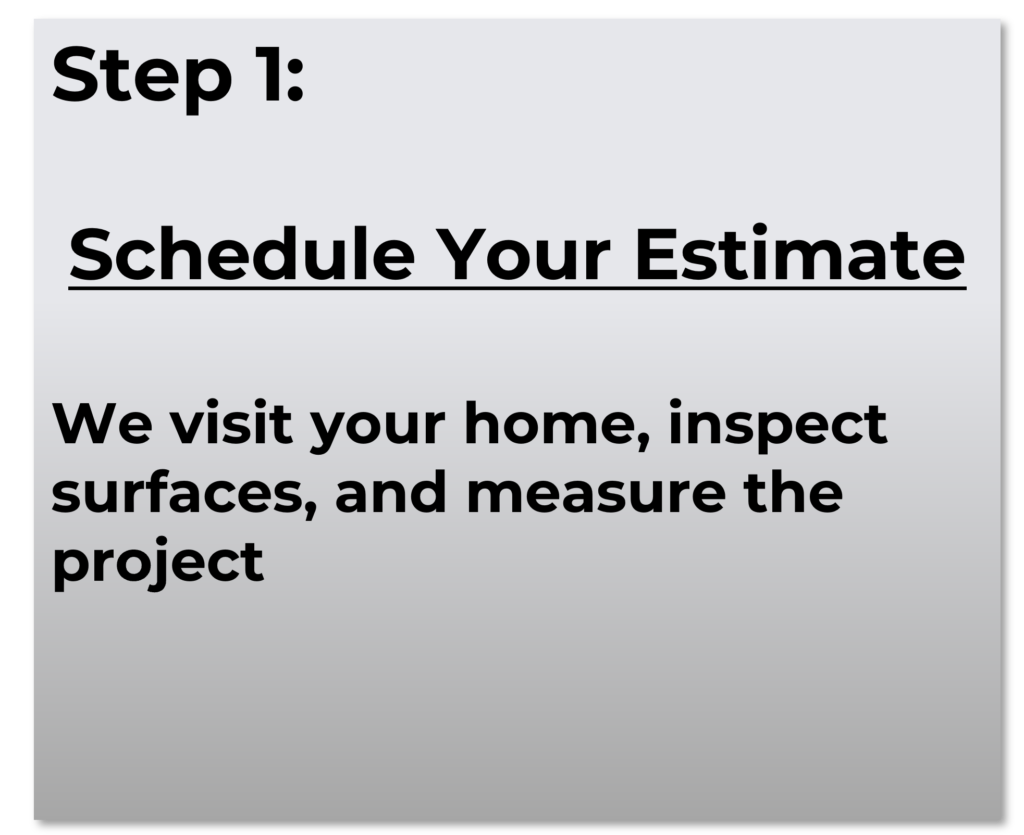 Step 1:

Schedule Your Estimate

We visit your home, inspect surfaces, and measure the project